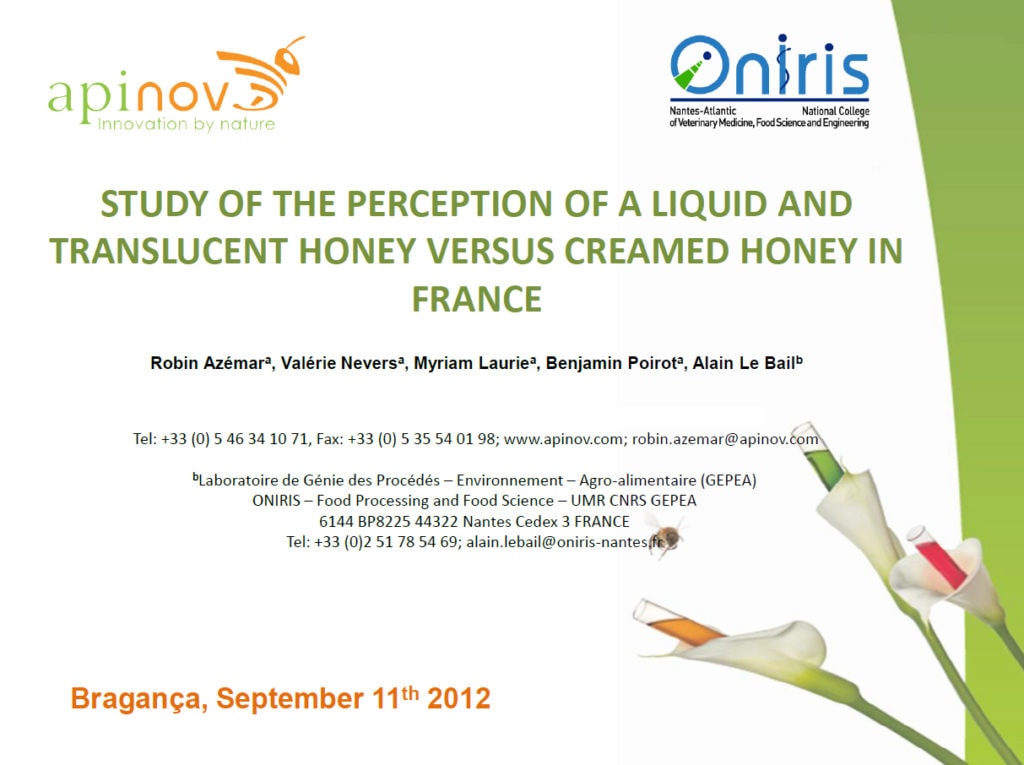 apinov
Innovation by nature

Oniris
Nantes-Atlantic National College of Veterinary Medicine, Food Science and Engineering

STUDY OF THE PERCEPTION OF A LIQUID AND TRANSLUCENT HONEY VERSUS CREAMED HONEY IN FRANCE

Robin Azémar$^a$, Valérie Nevers$^a$, Myriam Laurie$^a$, Benjamin Poirot$^a$, Alain Le Bail$^b$

Tel: +33 (0) 5 46 34 10 71, Fax: +33 (0) 5 35 54 01 98; www.apinov.com; robin.azemar@apinov.com

$^b$Laboratoire de Génie des Procédés – Environnement – Agro-alimentaire (GEPEA)
ONIRIS – Food Processing and Food Science – UMR CNRS GEPEA
6144 BP8225 44322 Nantes Cedex 3 FRANCE
Tel: +33 (0)2 51 78 54 69; alain.lebail@oniris-nantes.fr

Bragança, September 11$^{th}$ 2012